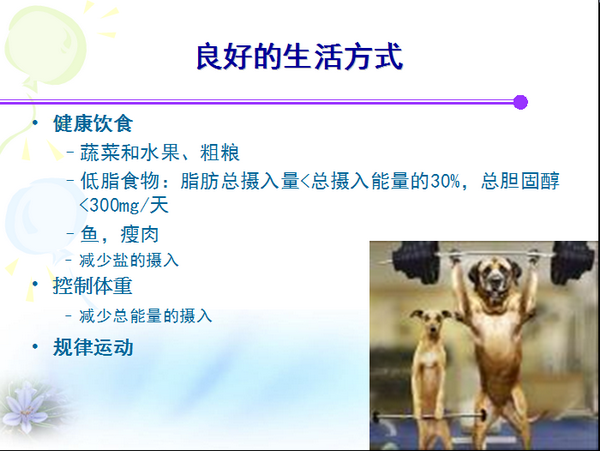 良好的生活方式

• 健康饮食
  – 蔬菜和水果、粗粮
  – 低脂食物：脂肪总摄入量<总摄入能量的30%，总胆固醇<300mg/天
  – 鱼，瘦肉
  – 减少盐的摄入
• 控制体重
  – 减少总能量的摄入
• 规律运动